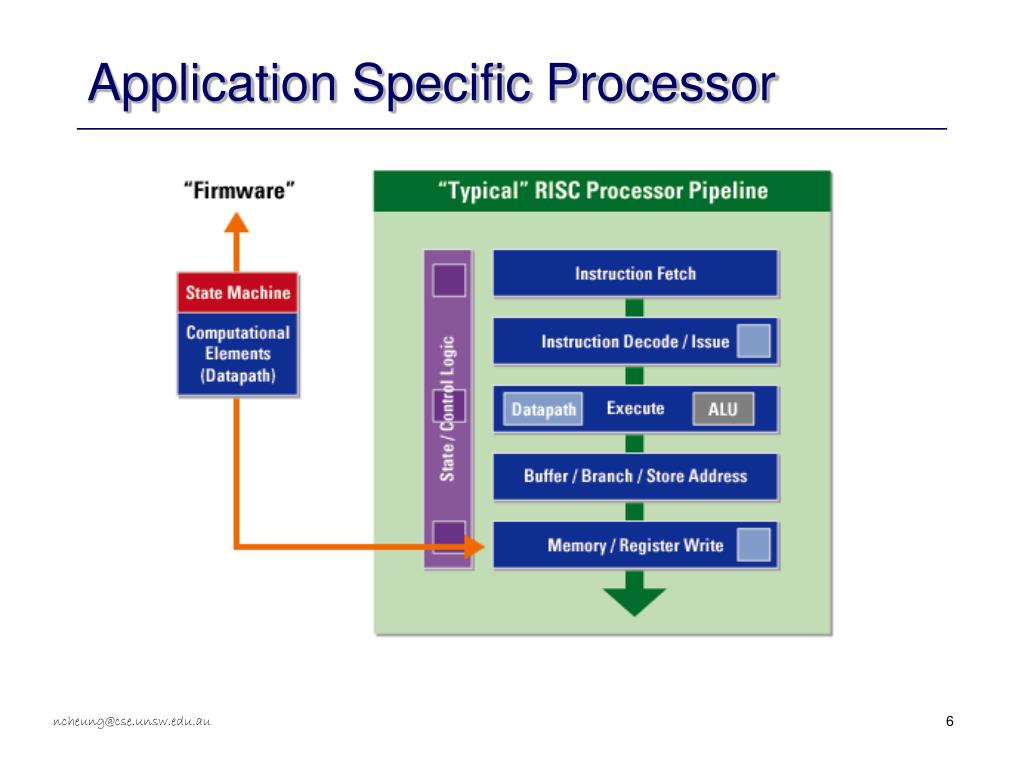 Application Specific Processor

"Firmware"

State Machine

Computational Elements (Datapath)

"Typical" RISC Processor Pipeline

State / Control Logic

Instruction Fetch

Instruction Decode / Issue

Datapath Execute ALU

Buffer / Branch / Store Address

Memory / Register Write

ncheung@cse.unsw.edu.au

6